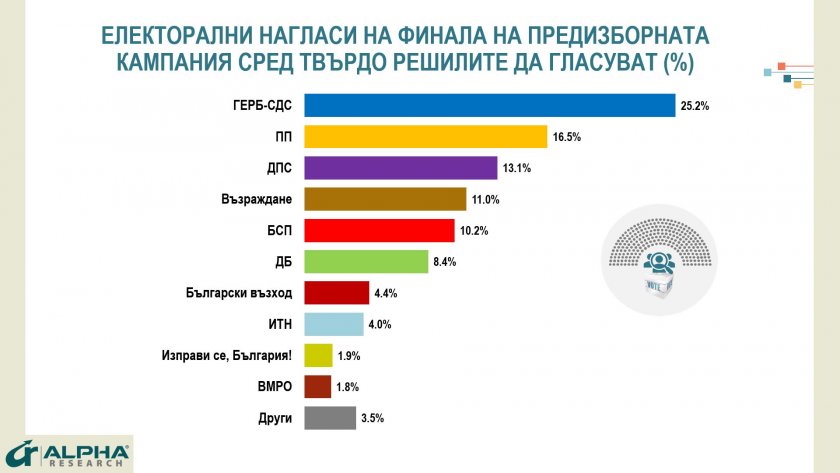 ЕЛЕКТОРАЛНИ НАГЛАСИ НА ФИНАЛА НА ПРЕДИЗБОРНАТА КАМПАНИЯ СРЕД ТВЪРДО РЕШИЛИТЕ ДА ГЛАСУВАТ (%)

ГЕРБ-СДС 25.2%
ПП 16.5%
ДПС 13.1%
Възраждане 11.0%
БСП 10.2%
ДБ 8.4%
Български възход 4.4%
ИТН 4.0%
Изправи се, България! 1.9%
ВМРО 1.8%
Други 3.5%

VOTE

ALPHA RESEARCH